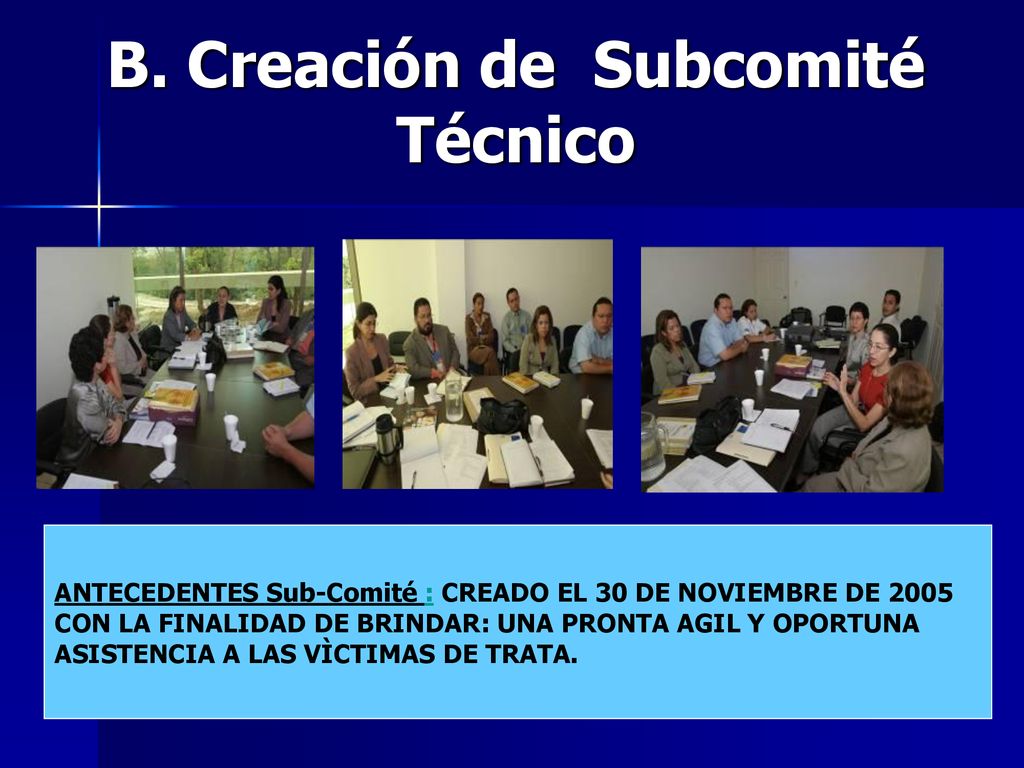 B. Creación de Subcomité Técnico

ANTECEDENTES Sub-Comité : CREADO EL 30 DE NOVIEMBRE DE 2005 CON LA FINALIDAD DE BRINDAR: UNA PRONTA AGIL Y OPORTUNA ASISTENCIA A LAS VÌCTIMAS DE TRATA.